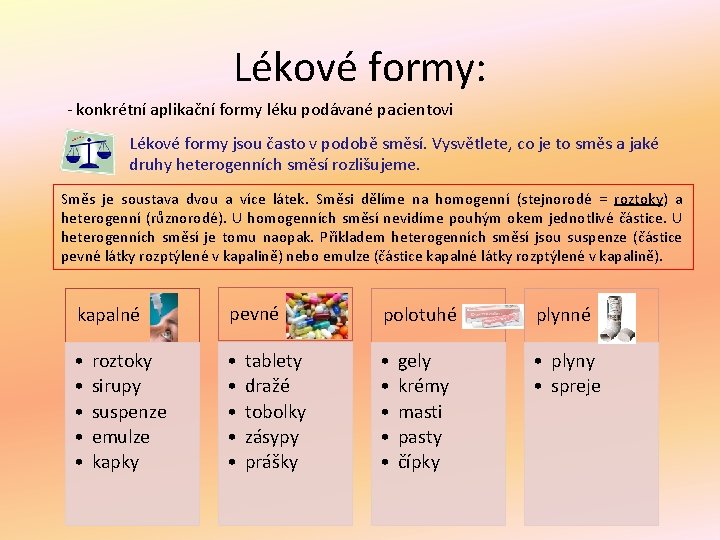 Lékové formy:

- konkrétní aplikační formy léku podávané pacientovi

Lékové formy jsou často v podobě směsí. Vysvětlete, co je to směs a jaké druhy heterogenních směsí rozlišujeme.

Směs je soustava dvou a více látek. Směsi dělíme na homogenní (stejnorodé = roztoky) a heterogenní (různorodé). U homogenních směsí nevidíme pouhým okem jednotlivé částice. U heterogenních směsí je tomu naopak. Příkladem heterogenních směsí jsou suspenze (částice pevné látky rozptýlené v kapalině) nebo emulze (částice kapalné látky rozptýlené v kapalině).

kapalné
- roztoky
- sirupy
- suspenze
- emulze
- kapky

pevné
- tablety
- dražé
- tobolky
- zásypy
- prášky

polotuhé
- gely
- krémy
- masti
- pasty
- čípky

plynné
- plyny
- spreje